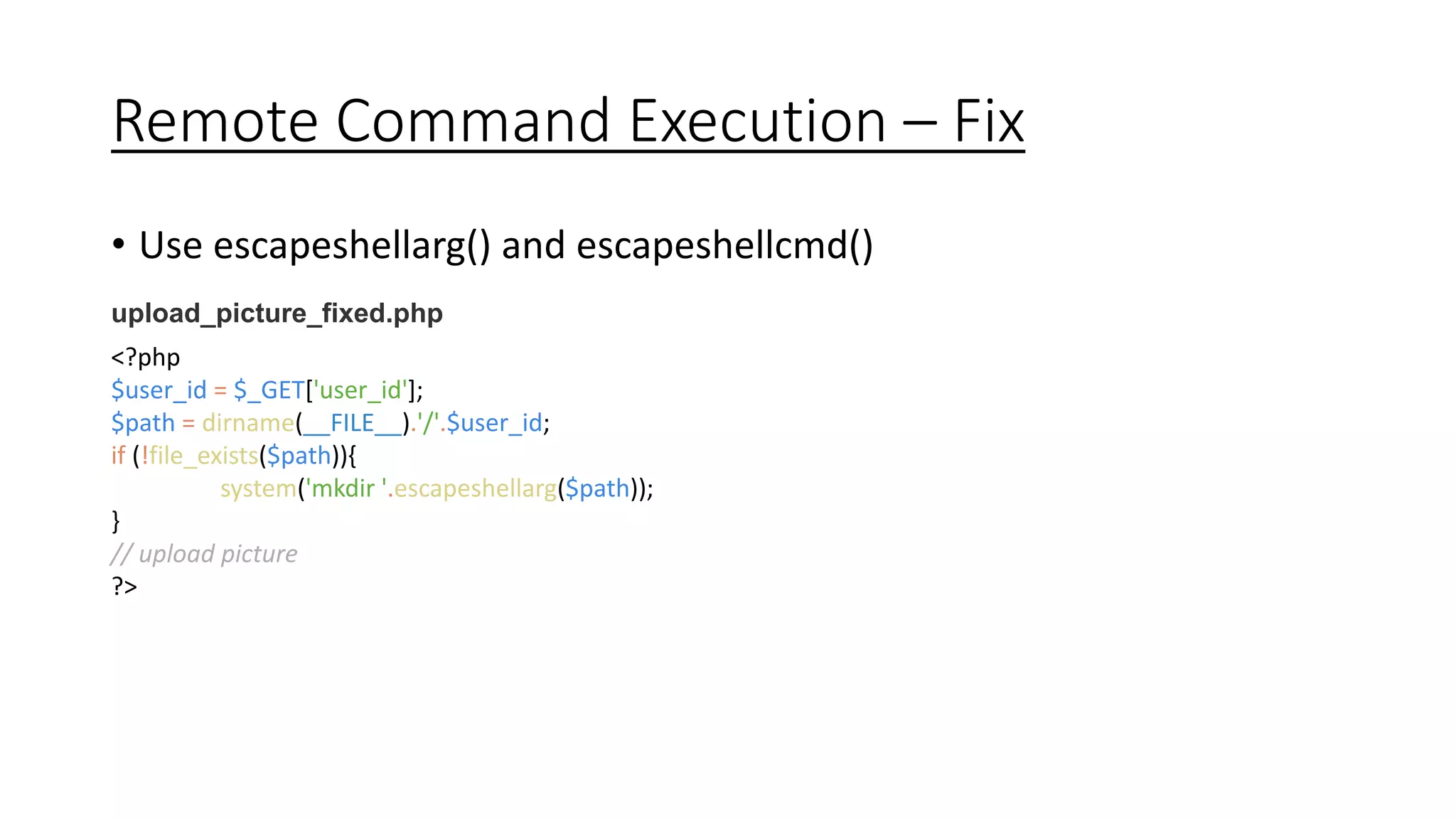 Remote Command Execution – Fix

• Use escapeshellarg() and escapeshellcmd()

upload_picture_fixed.php

<?php
$user_id = $_GET['user_id'];
$path = dirname(__FILE__).'/'.$user_id;
if (!file_exists($path)){
system('mkdir '.escapeshellarg($path));
}
// upload picture
?>